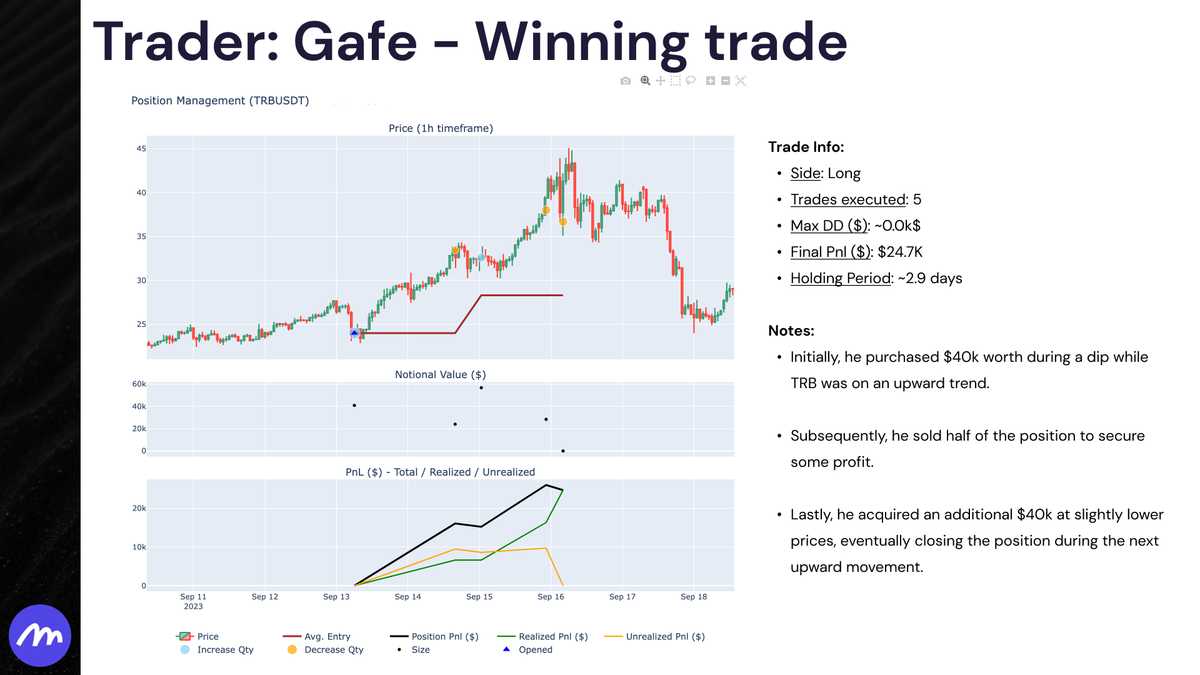 Trader: Gafe - Winning trade

Position Management (TRBUSDT)

Price (1h timeframe)

45
40
35
30
25

Notional Value ($)

60k
40k
20k
0

PnL ($) - Total / Realized / Unrealized

20k
10k
0

Sep 11
2023
Sep 12
Sep 13
Sep 14
Sep 15
Sep 16
Sep 17
Sep 18

Price
Avg. Entry
Position Pnl ($)
Realized Pnl ($)
Unrealized Pnl ($)
Increase Qty
Decrease Qty
Size
Opened

Trade Info:
• Side: Long
• Trades executed: 5
• Max DD ($): ~0.0k$
• Final Pnl ($): $24.7K
• Holding Period: ~2.9 days

Notes:
• Initially, he purchased $40k worth during a dip while TRB was on an upward trend.

• Subsequently, he sold half of the position to secure some profit.

• Lastly, he acquired an additional $40k at slightly lower prices, eventually closing the position during the next upward movement.